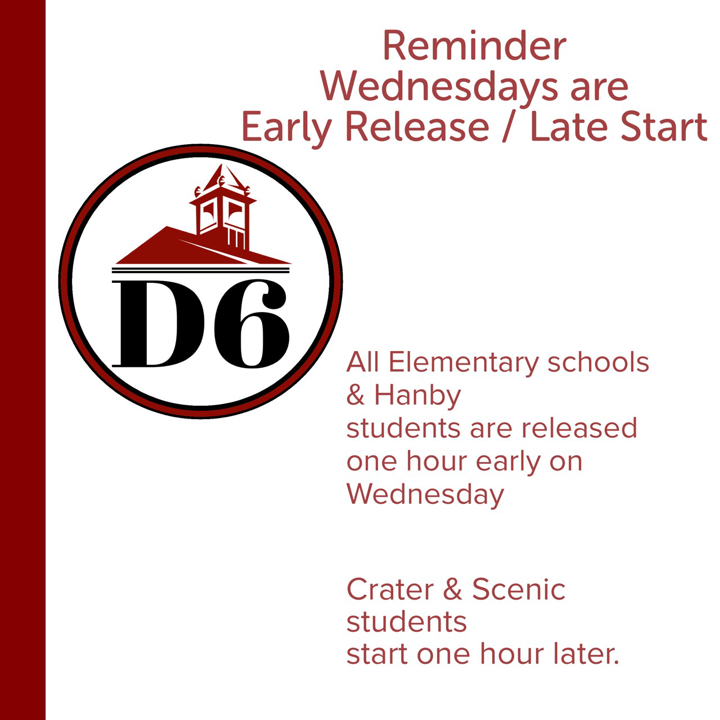 Reminder
Wednesdays are
Early Release / Late Start

D6

All Elementary schools & Hanby students are released one hour early on Wednesday

Crater & Scenic students start one hour later.